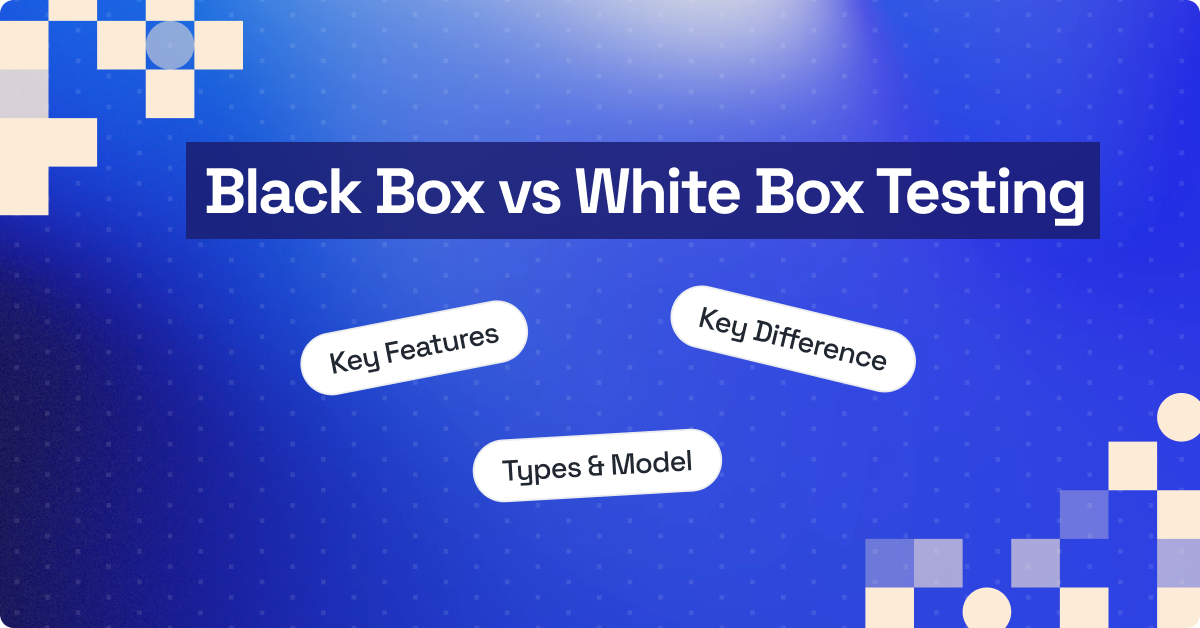 Black Box vs White Box Testing

Key Features

Key Difference

Types & Model